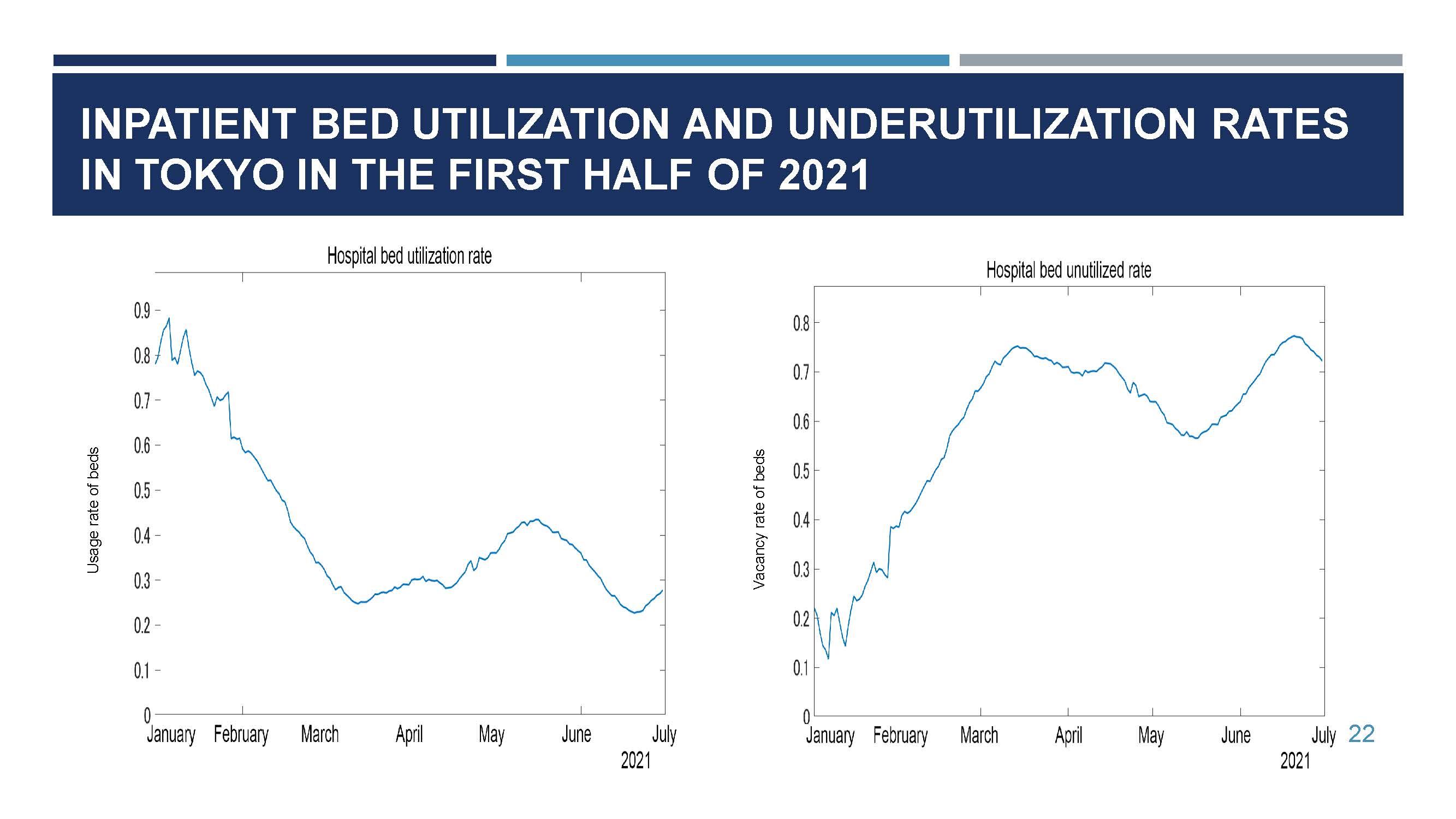 INPATIENT BED UTILIZATION AND UNDERUTILIZATION RATES IN TOKYO IN THE FIRST HALF OF 2021

Hospital bed utilization rate

Usage rate of beds

0.9
0.8
0.7
0.6
0.5
0.4
0.3
0.2
0.1
0

January February March April May June July
2021

Hospital bed unutilized rate

Vacancy rate of beds

0.8
0.7
0.6
0.5
0.4
0.3
0.2
0.1
0

January February March April May June July
2021

22